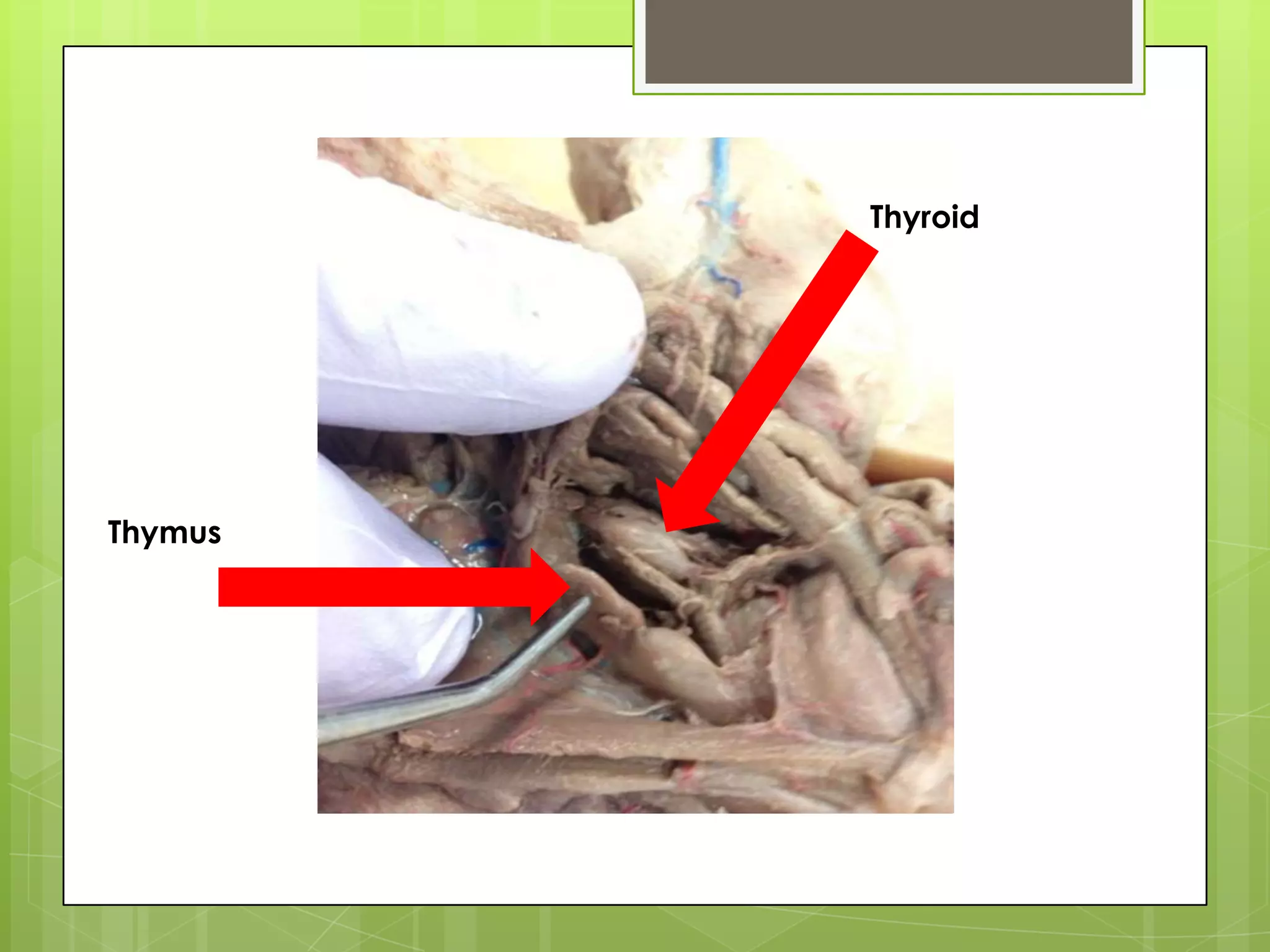 Thyroid

Thymus